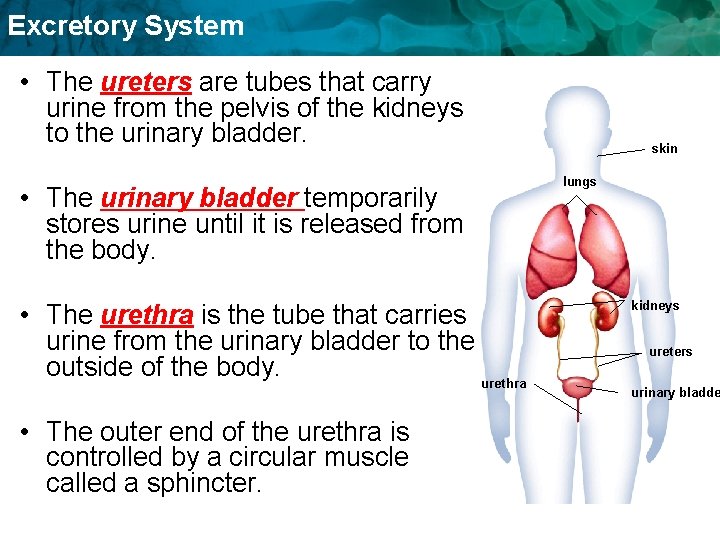 Excretory System

• The ureters are tubes that carry urine from the pelvis of the kidneys to the urinary bladder.

• The urinary bladder temporarily stores urine until it is released from the body.

• The urethra is the tube that carries urine from the urinary bladder to the outside of the body.

• The outer end of the urethra is controlled by a circular muscle called a sphincter.

skin
lungs
kidneys
ureters
urethra
urinary bladde